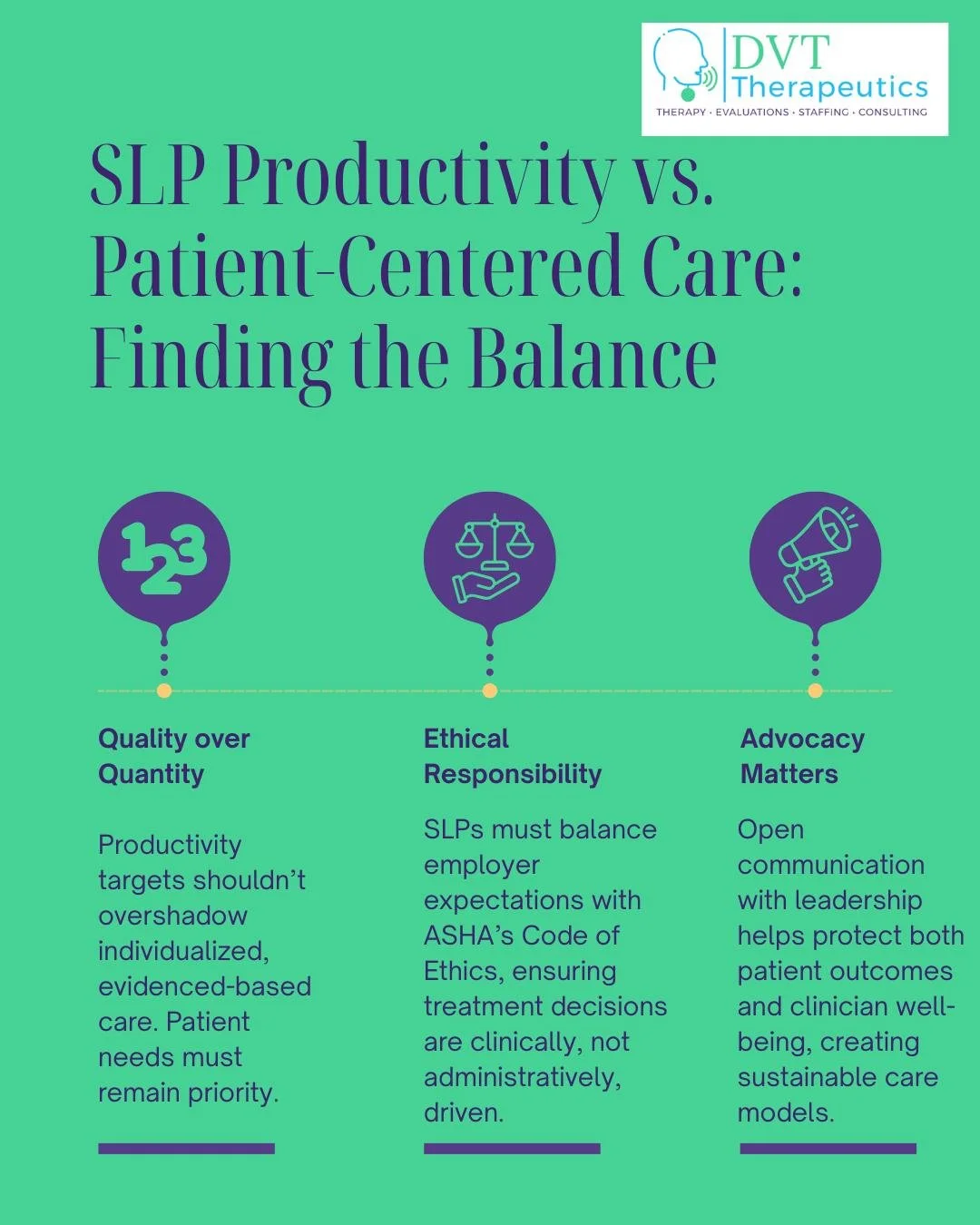 DVT Therapeutics
THERAPY · EVALUATIONS · STAFFING · CONSULTING

SLP Productivity vs. Patient-Centered Care: Finding the Balance

123

Quality over Quantity

Productivity targets shouldn't overshadow individualized, evidenced-based care. Patient needs must remain priority.

Ethical Responsibility

SLPs must balance employer expectations with ASHA's Code of Ethics, ensuring treatment decisions are clinically, not administratively, driven.

Advocacy Matters

Open communication with leadership helps protect both patient outcomes and clinician well-being, creating sustainable care models.